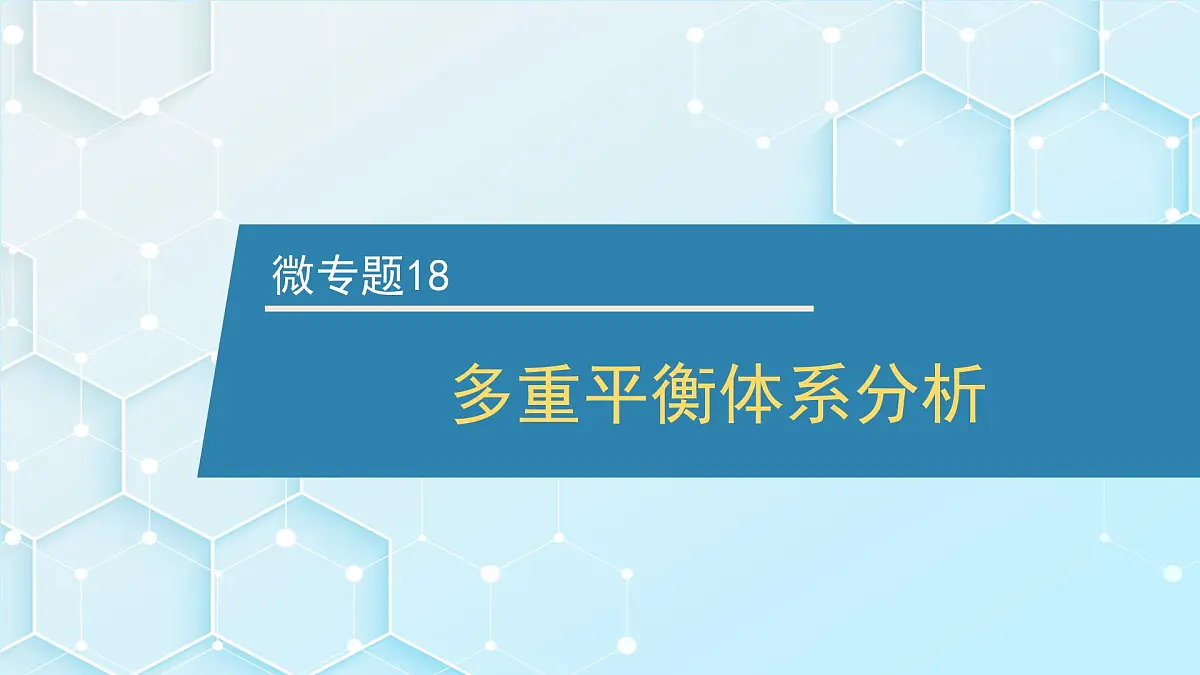 微专题18

多重平衡体系分析